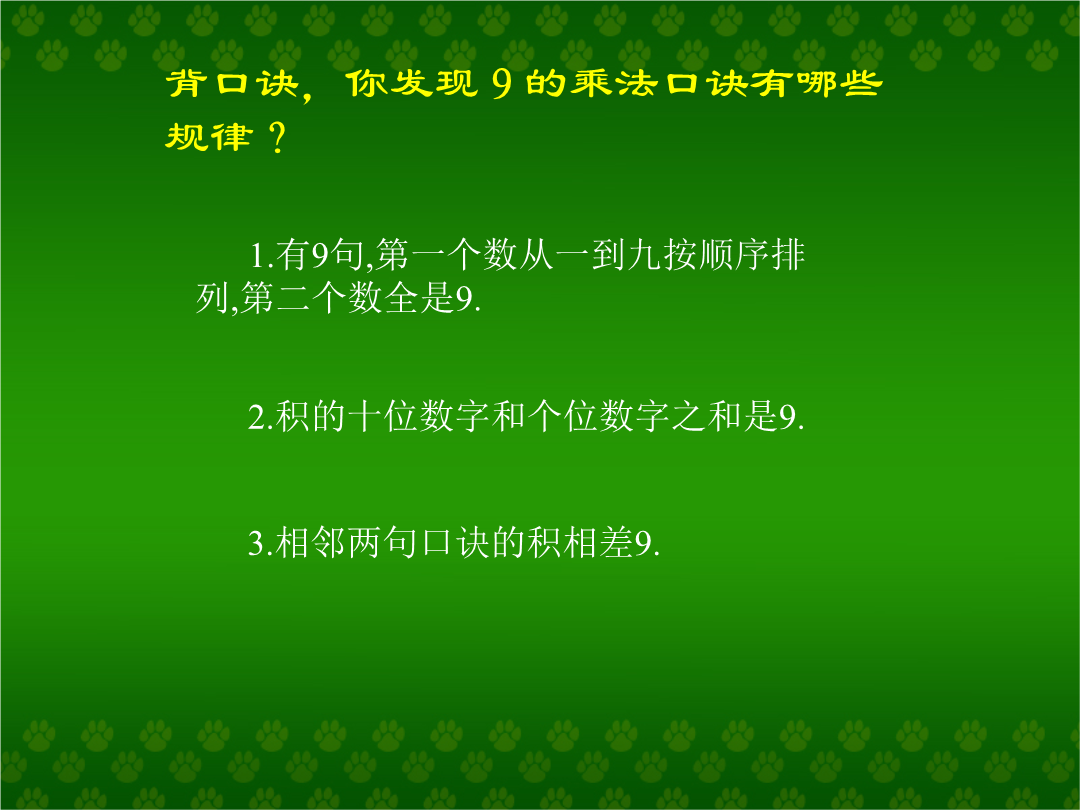 背口诀，你发现 9 的乘法口诀有哪些规律？

1.有9句,第一个数从一到九按顺序排列,第二个数全是9.

2.积的十位数字和个位数字之和是9.

3.相邻两句口诀的积相差9.